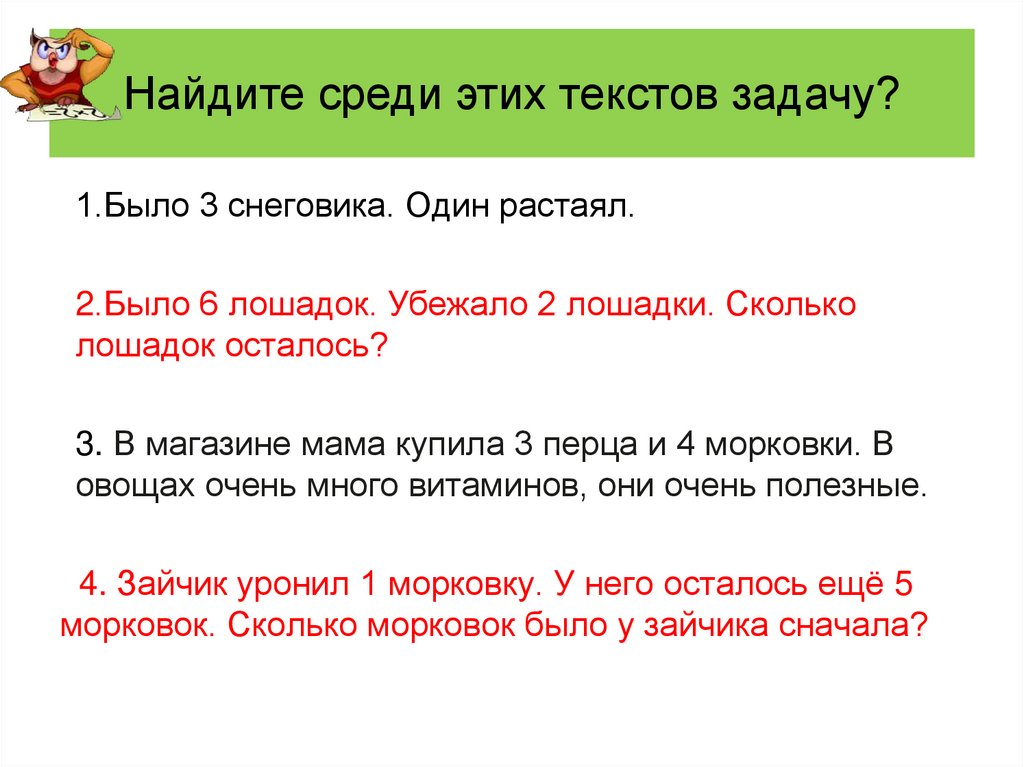 Найдите среди этих текстов задачу?

1.Было 3 снеговика. Один растаял.

2.Было 6 лошадок. Убежало 2 лошадки. Сколько лошадок осталось?

3. В магазине мама купила 3 перца и 4 морковки. В овощах очень много витаминов, они очень полезные.

4. Зайчик уронил 1 морковку. У него осталось ещё 5 морковок. Сколько морковок было у зайчика сначала?